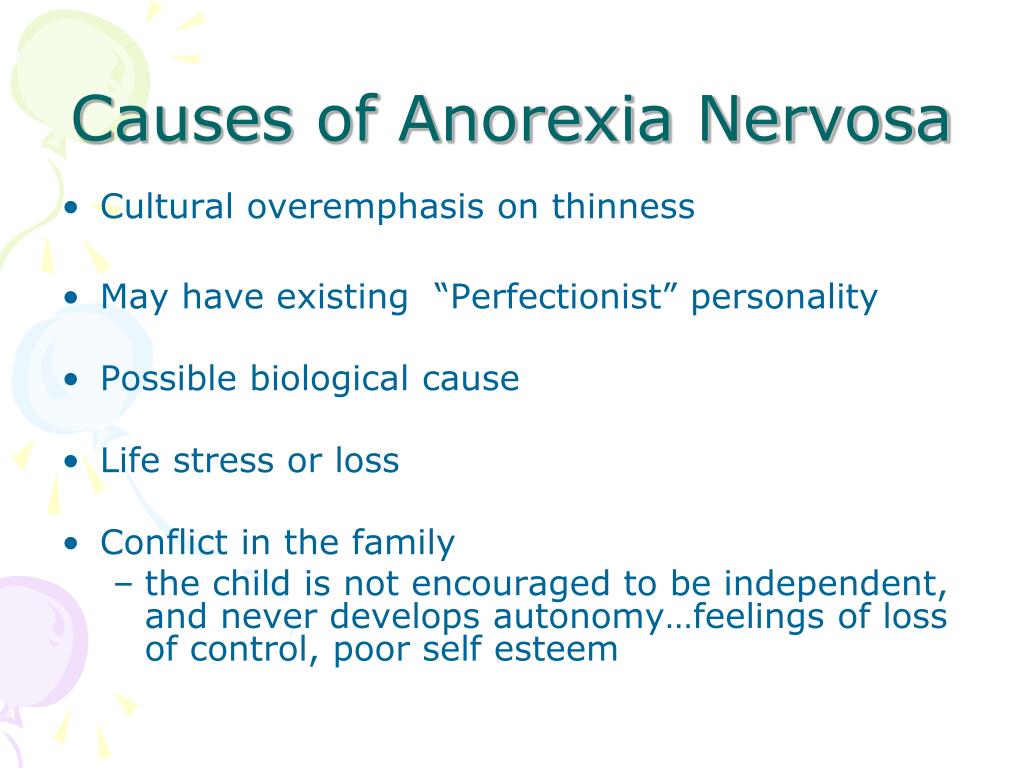 Causes of Anorexia Nervosa

• Cultural overemphasis on thinness

• May have existing “Perfectionist” personality

• Possible biological cause

• Life stress or loss

• Conflict in the family
– the child is not encouraged to be independent, and never develops autonomy…feelings of loss of control, poor self esteem